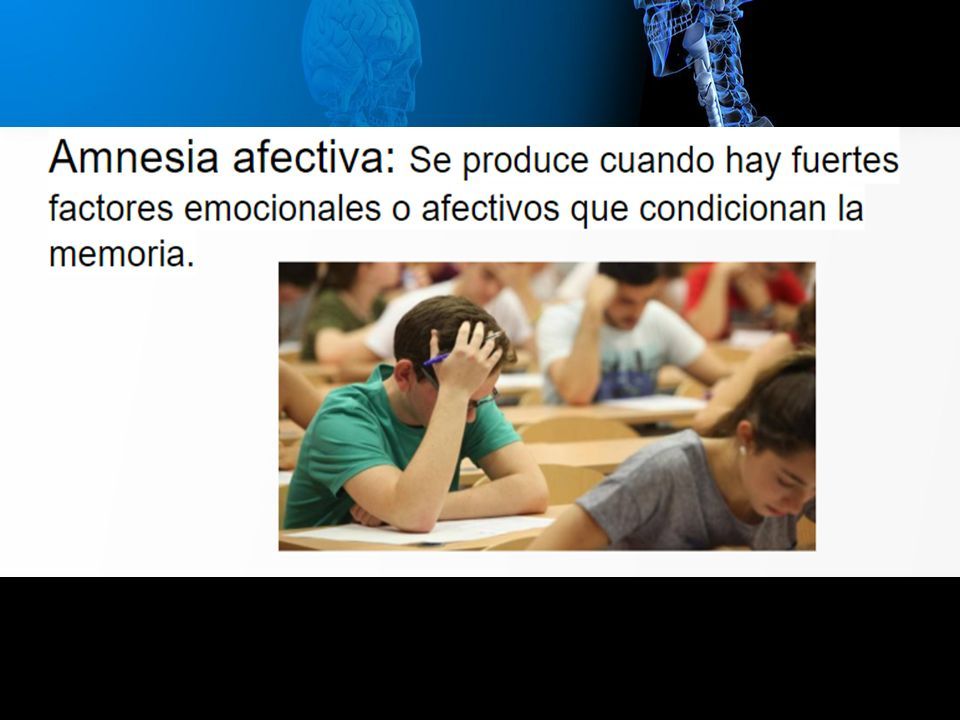 Amnesia afectiva: Se produce cuando hay fuertes factores emocionales o afectivos que condicionan la memoria.